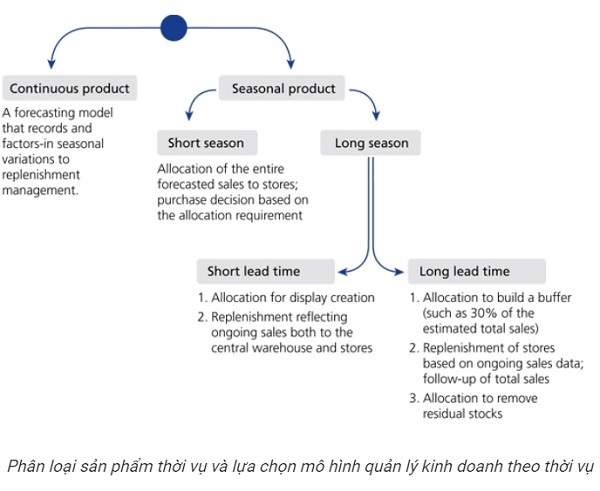 Continuous product

A forecasting model that records and factors-in seasonal variations to replenishment management.

Seasonal product

Short season

Allocation of the entire forecasted sales to stores; purchase decision based on the allocation requirement

Long season

Short lead time

1. Allocation for display creation
2. Replenishment reflecting ongoing sales both to the central warehouse and stores

Long lead time

1. Allocation to build a buffer (such as 30% of the estimated total sales)
2. Replenishment of stores based on ongoing sales data; follow-up of total sales
3. Allocation to remove residual stocks

Phân loại sản phẩm thời vụ và lựa chọn mô hình quản lý kinh doanh theo thời vụ